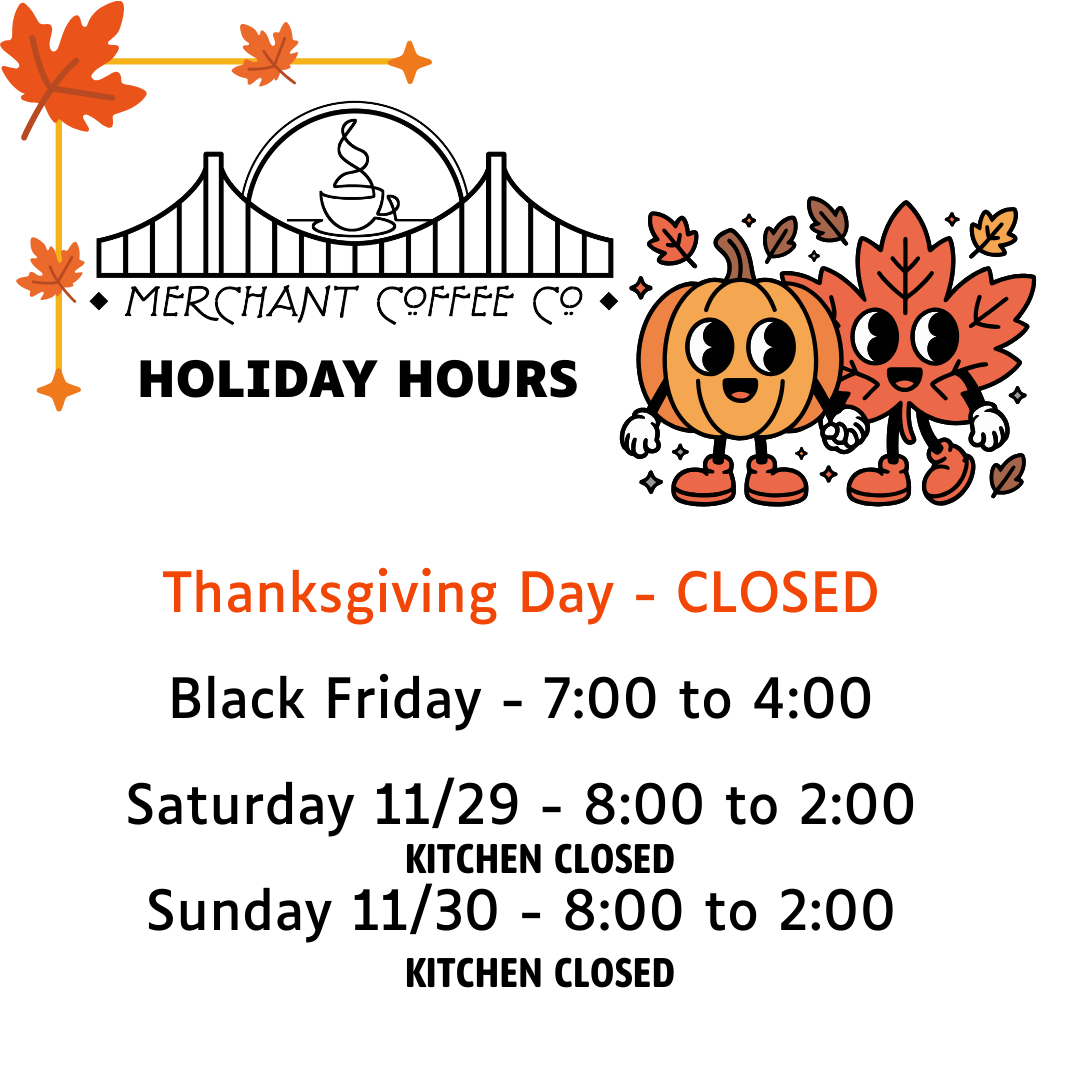 MERCHANT COFFEE CO

HOLIDAY HOURS

Thanksgiving Day - CLOSED

Black Friday - 7:00 to 4:00

Saturday 11/29 - 8:00 to 2:00
KITCHEN CLOSED

Sunday 11/30 - 8:00 to 2:00
KITCHEN CLOSED